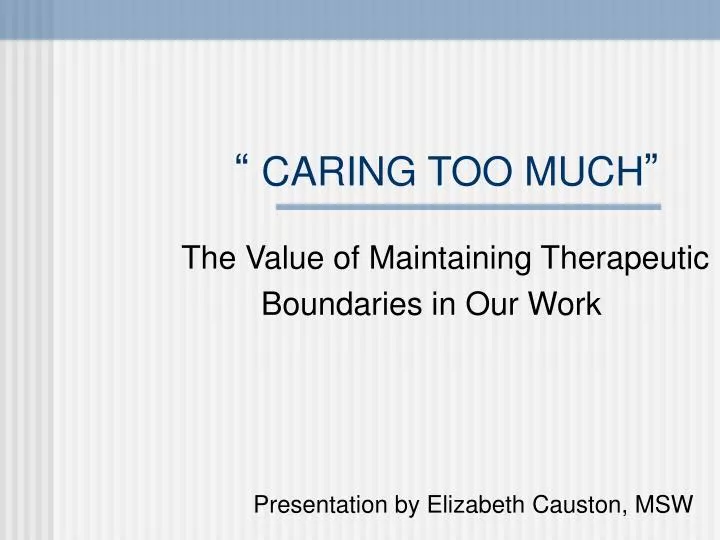 “ CARING TOO MUCH”

The Value of Maintaining Therapeutic Boundaries in Our Work

Presentation by Elizabeth Causton, MSW